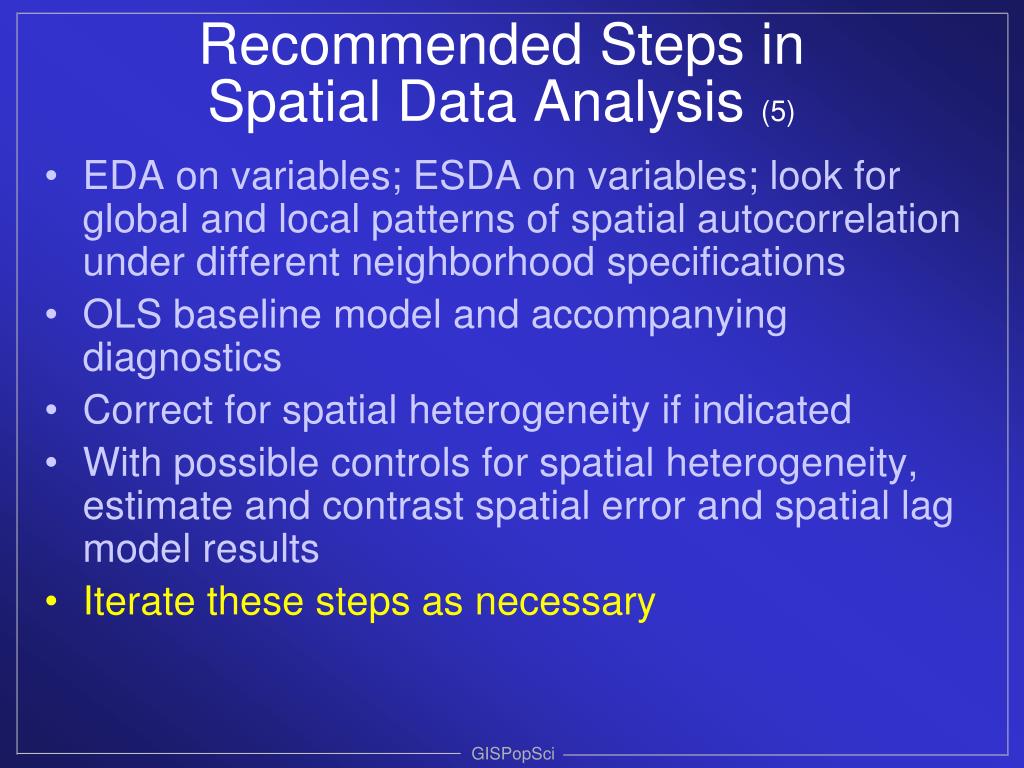 Recommended Steps in Spatial Data Analysis (5)

• EDA on variables; ESDA on variables; look for global and local patterns of spatial autocorrelation under different neighborhood specifications
• OLS baseline model and accompanying diagnostics
• Correct for spatial heterogeneity if indicated
• With possible controls for spatial heterogeneity, estimate and contrast spatial error and spatial lag model results
• Iterate these steps as necessary

GISPopSci